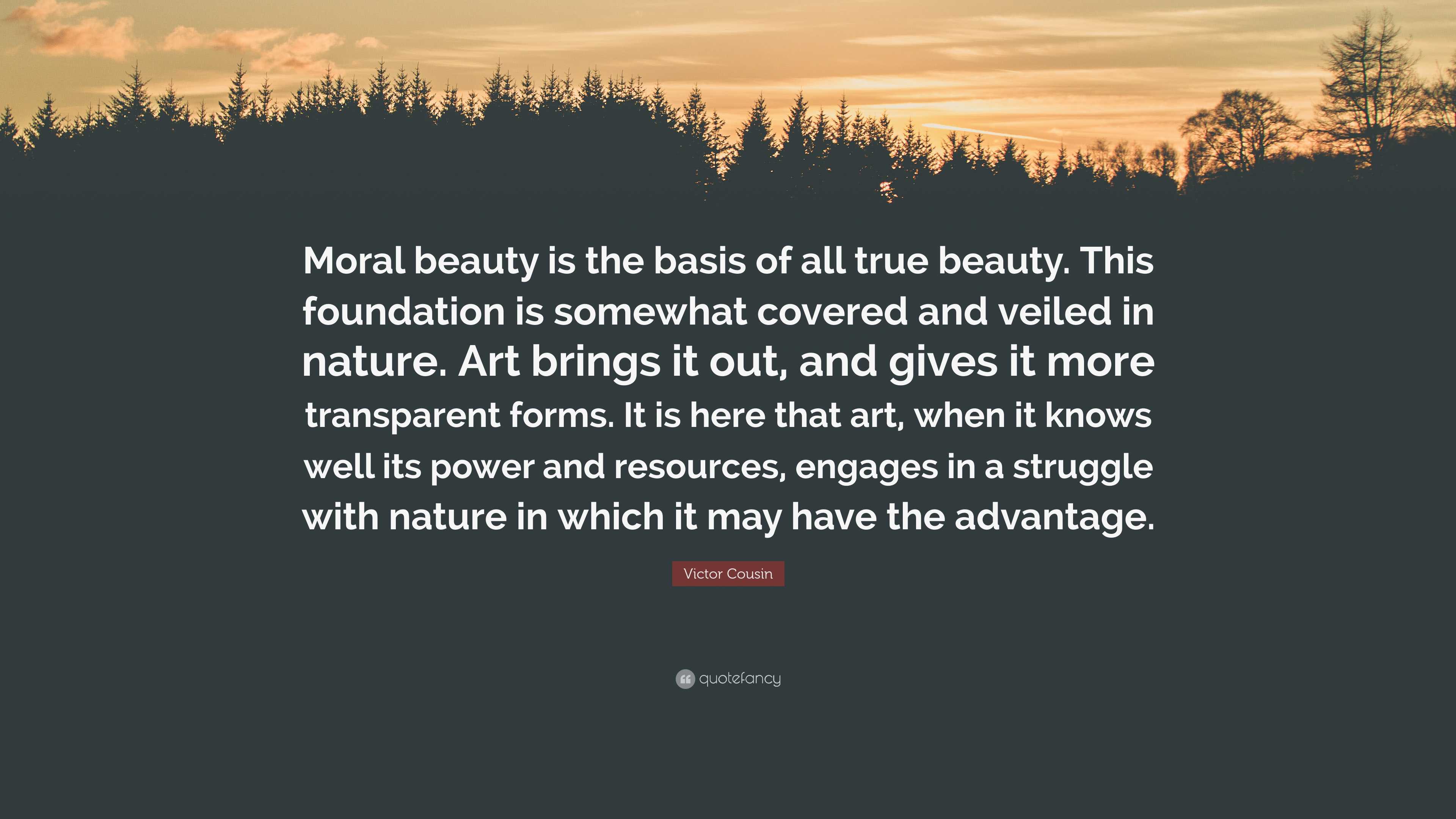 Moral beauty is the basis of all true beauty. This foundation is somewhat covered and veiled in nature. Art brings it out, and gives it more transparent forms. It is here that art, when it knows well its power and resources, engages in a struggle with nature in which it may have the advantage.

Victor Cousin

quotefancy